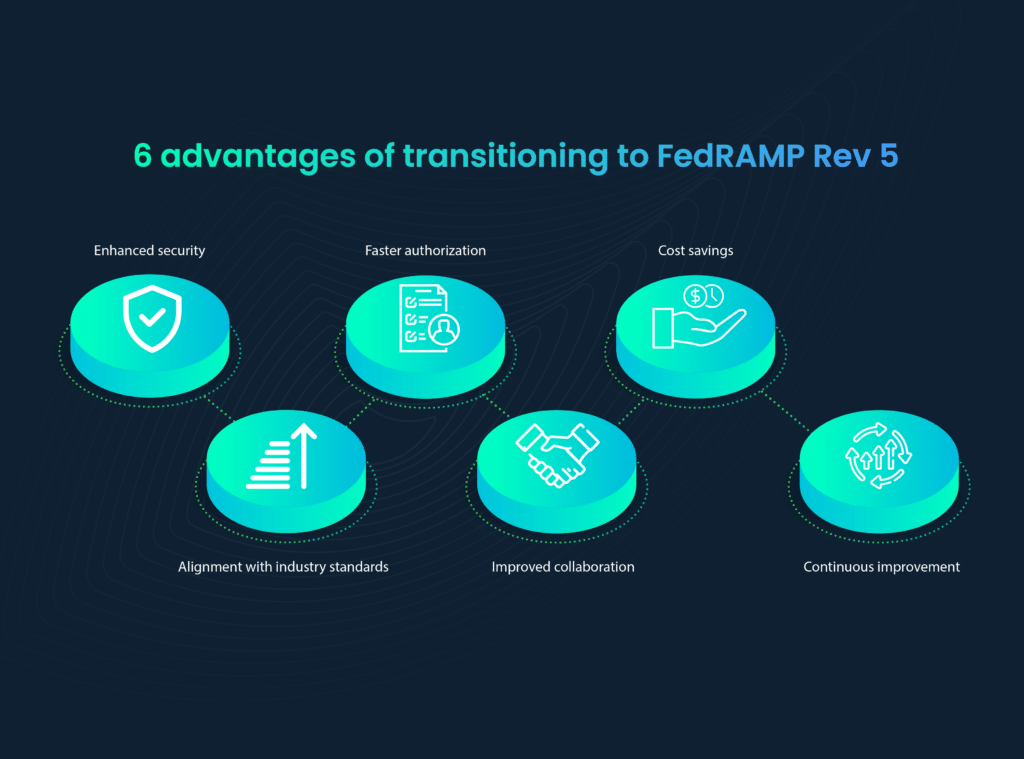 6 advantages of transitioning to FedRAMP Rev 5

Enhanced security

Faster authorization

Cost savings

Alignment with industry standards

Improved collaboration

Continuous improvement